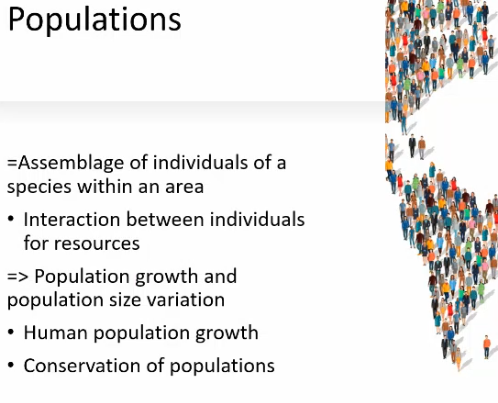 Populations

=Assemblage of individuals of a species within an area

• Interaction between individuals for resources

=> Population growth and population size variation

• Human population growth

• Conservation of populations